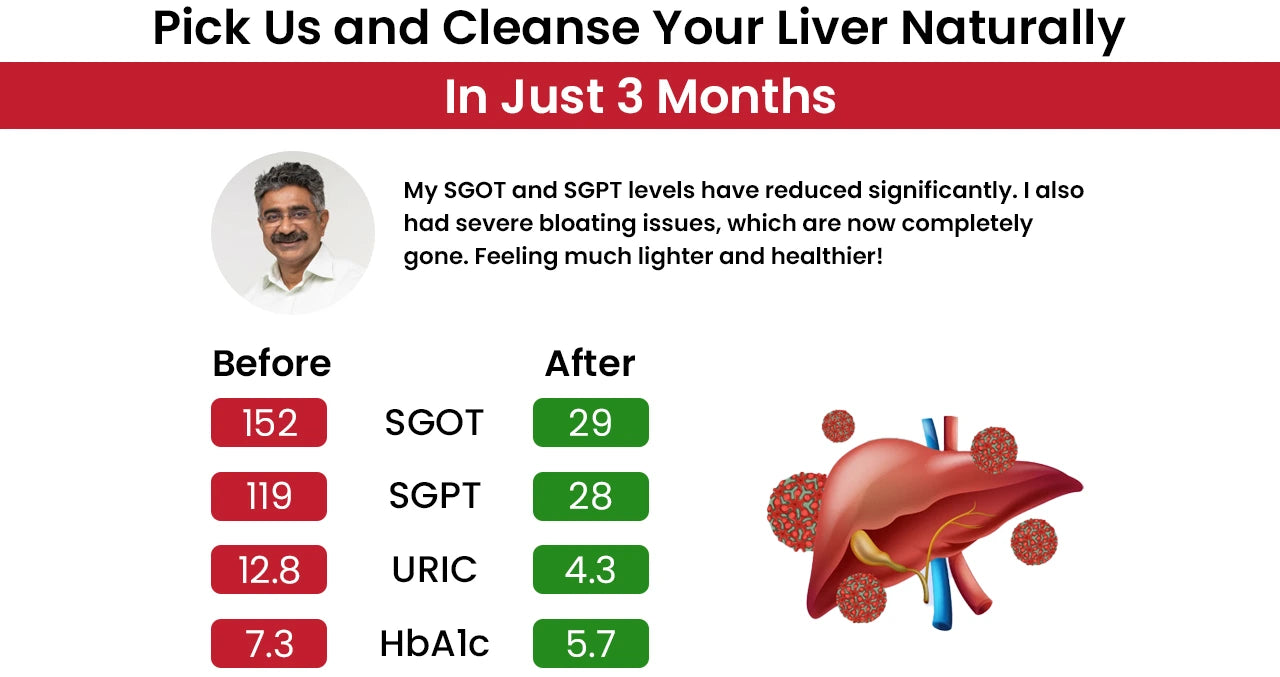 Pick Us and Cleanse Your Liver Naturally

In Just 3 Months

My SGOT and SGPT levels have reduced significantly. I also had severe bloating issues, which are now completely gone. Feeling much lighter and healthier!

| Before | | After |
|---|---|---|
| 152 | SGOT | 29 |
| 119 | SGPT | 28 |
| 12.8 | URIC | 4.3 |
| 7.3 | HbA1c | 5.7 |